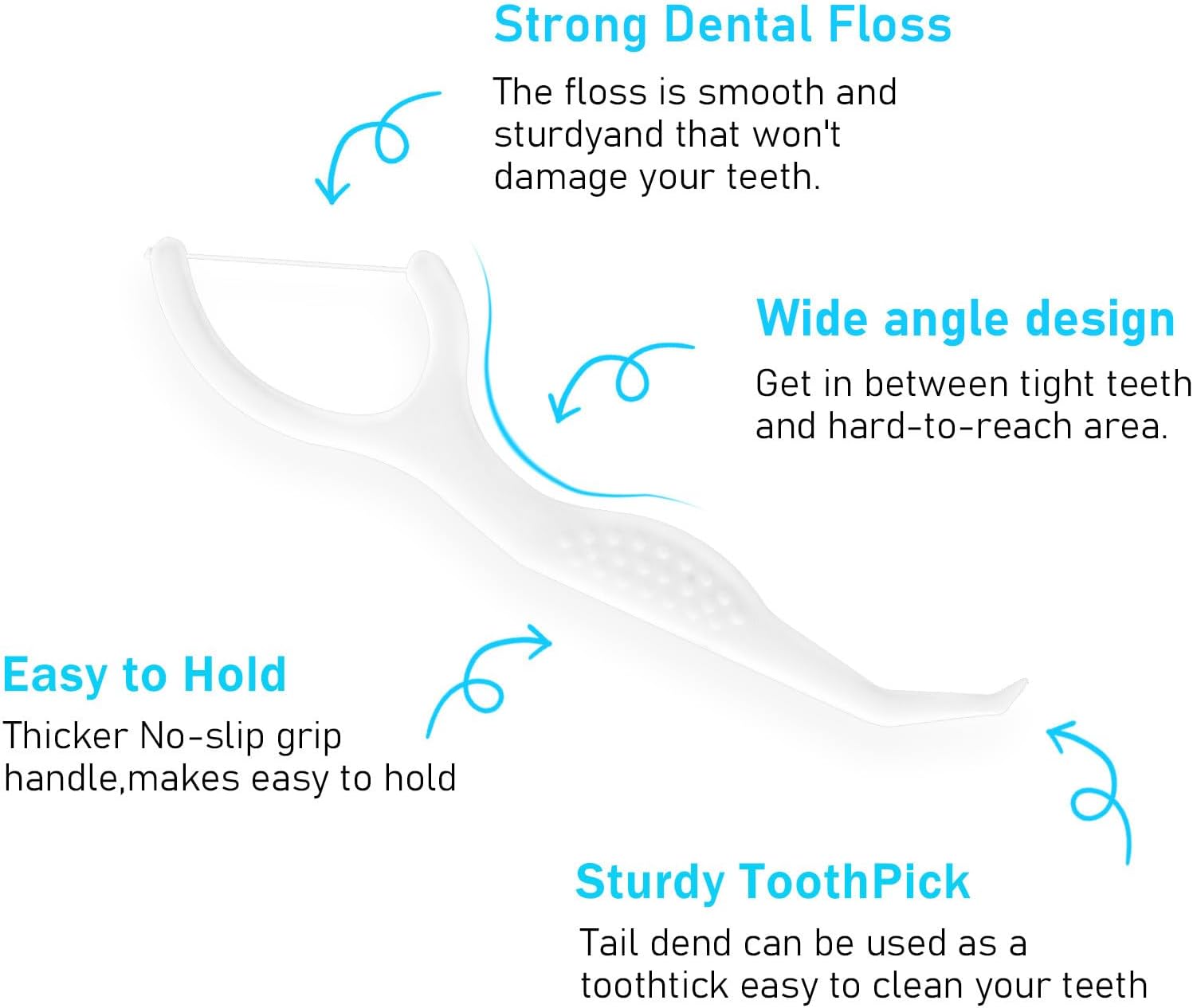 Strong Dental Floss

The floss is smooth and sturdyand that won't damage your teeth.

Wide angle design

Get in between tight teeth and hard-to-reach area.

Easy to Hold

Thicker No-slip grip handle,makes easy to hold

Sturdy ToothPick

Tail dend can be used as a toothtick easy to clean your teeth